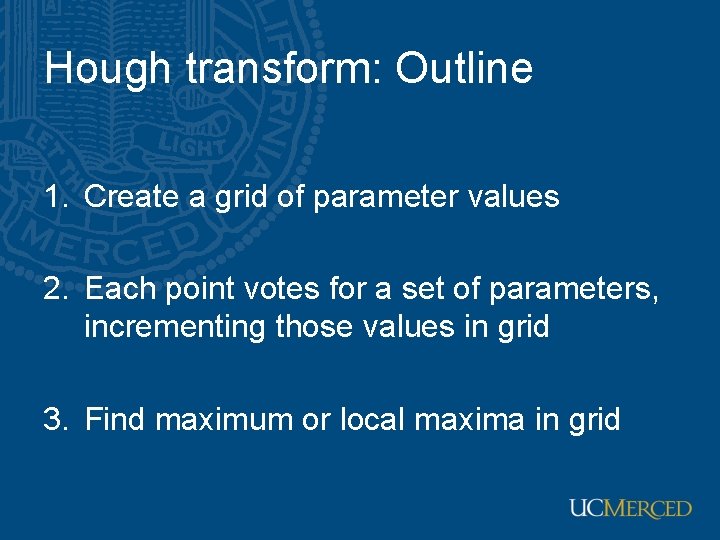 Hough transform: Outline

1. Create a grid of parameter values

2. Each point votes for a set of parameters, incrementing those values in grid

3. Find maximum or local maxima in grid

UCMERCED